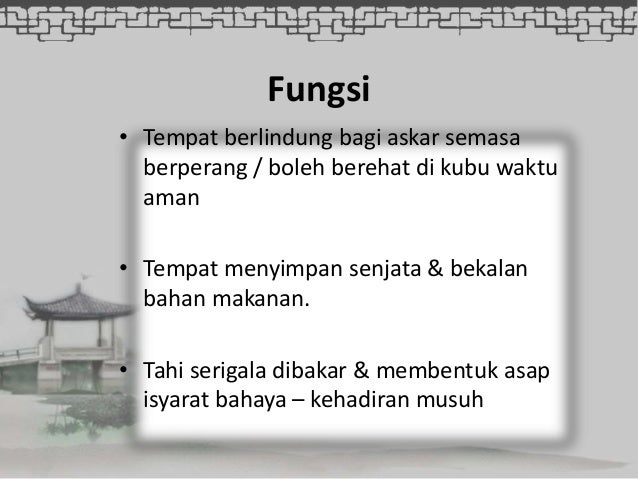 Fungsi

• Tempat berlindung bagi askar semasa berperang / boleh berehat di kubu waktu aman

• Tempat menyimpan senjata & bekalan bahan makanan.

• Tahi serigala dibakar & membentuk asap isyarat bahaya – kehadiran musuh